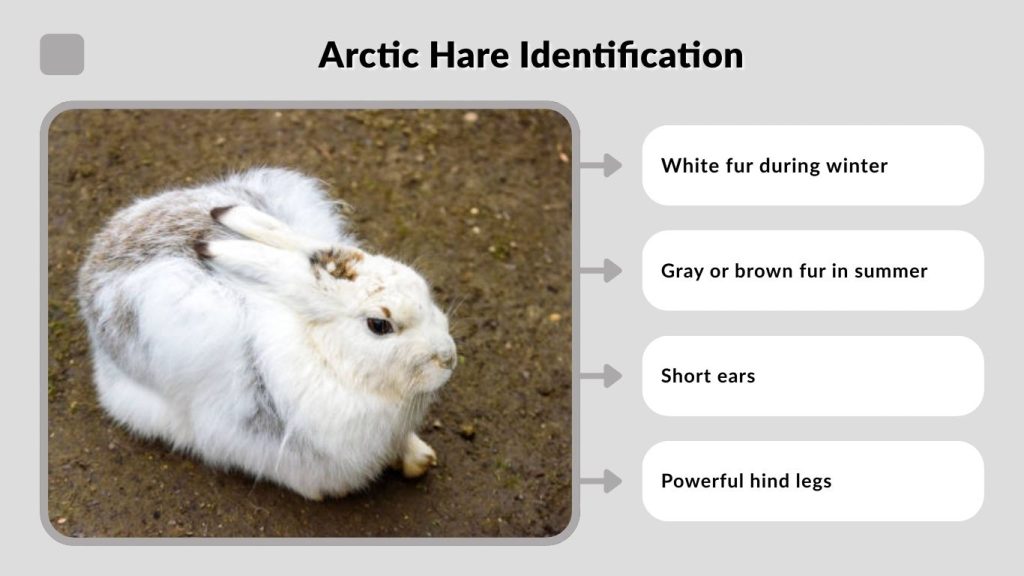 Arctic Hare Identification

White fur during winter

Gray or brown fur in summer

Short ears

Powerful hind legs